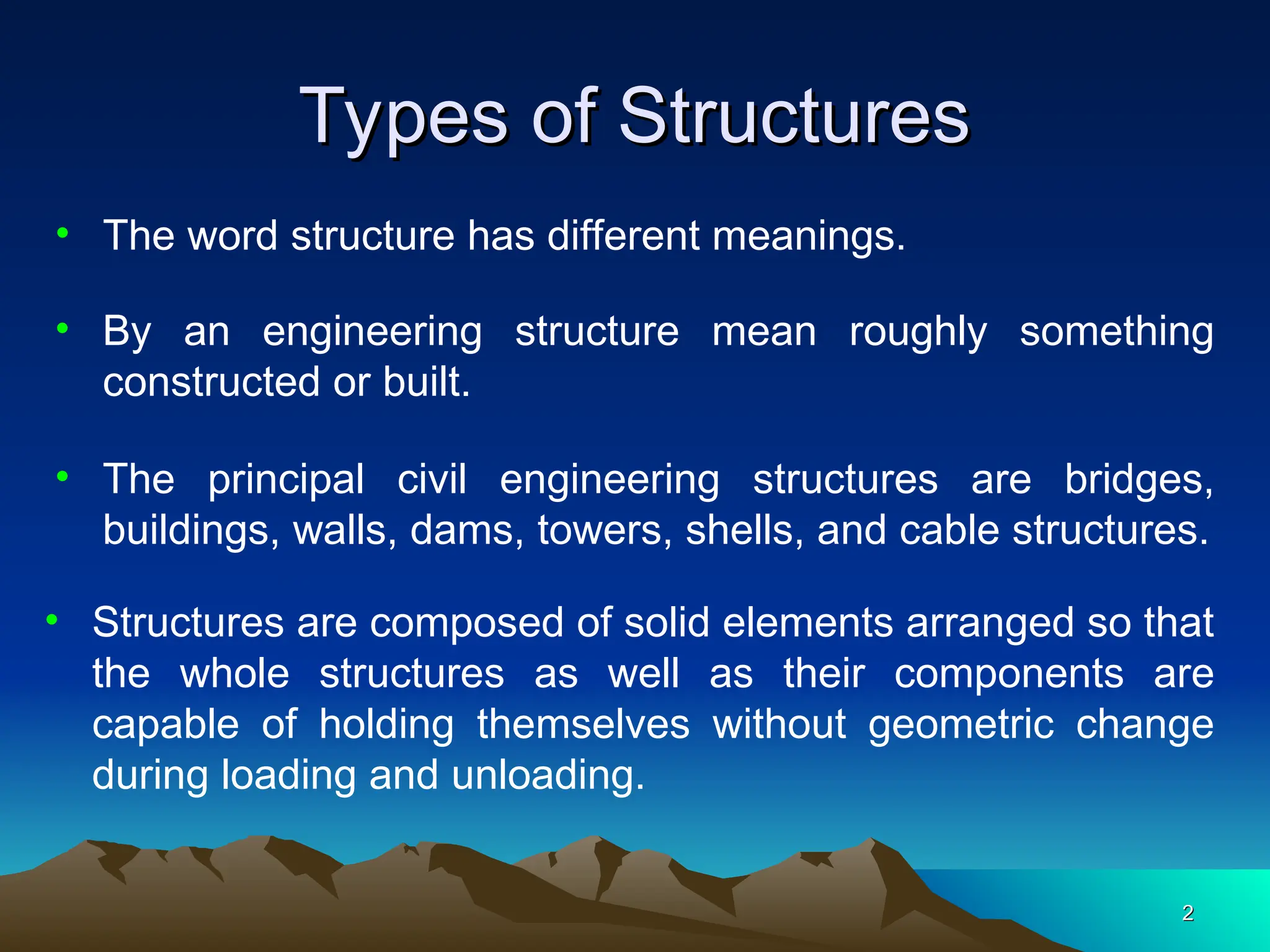 Types of Structures

• The word structure has different meanings.

• By an engineering structure mean roughly something constructed or built.

• The principal civil engineering structures are bridges, buildings, walls, dams, towers, shells, and cable structures.

• Structures are composed of solid elements arranged so that the whole structures as well as their components are capable of holding themselves without geometric change during loading and unloading.

2